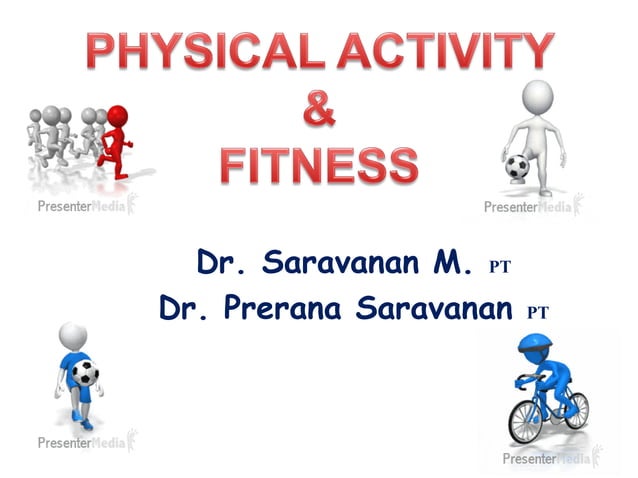 PHYSICAL ACTIVITY
&
FITNESS

PresenterMedia

PresenterMedia

Dr. Saravanan M. PT
Dr. Prerana Saravanan PT

PresenterMedia

PresenterMedia